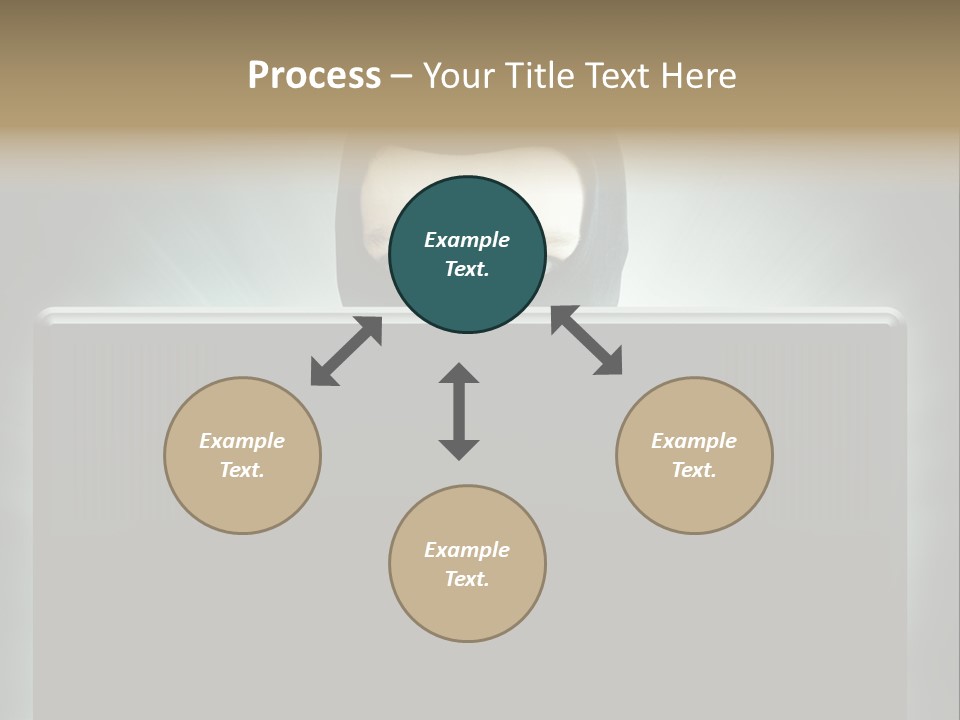 Process – Your Title Text Here

Example Text.

Example Text.

Example Text.

Example Text.